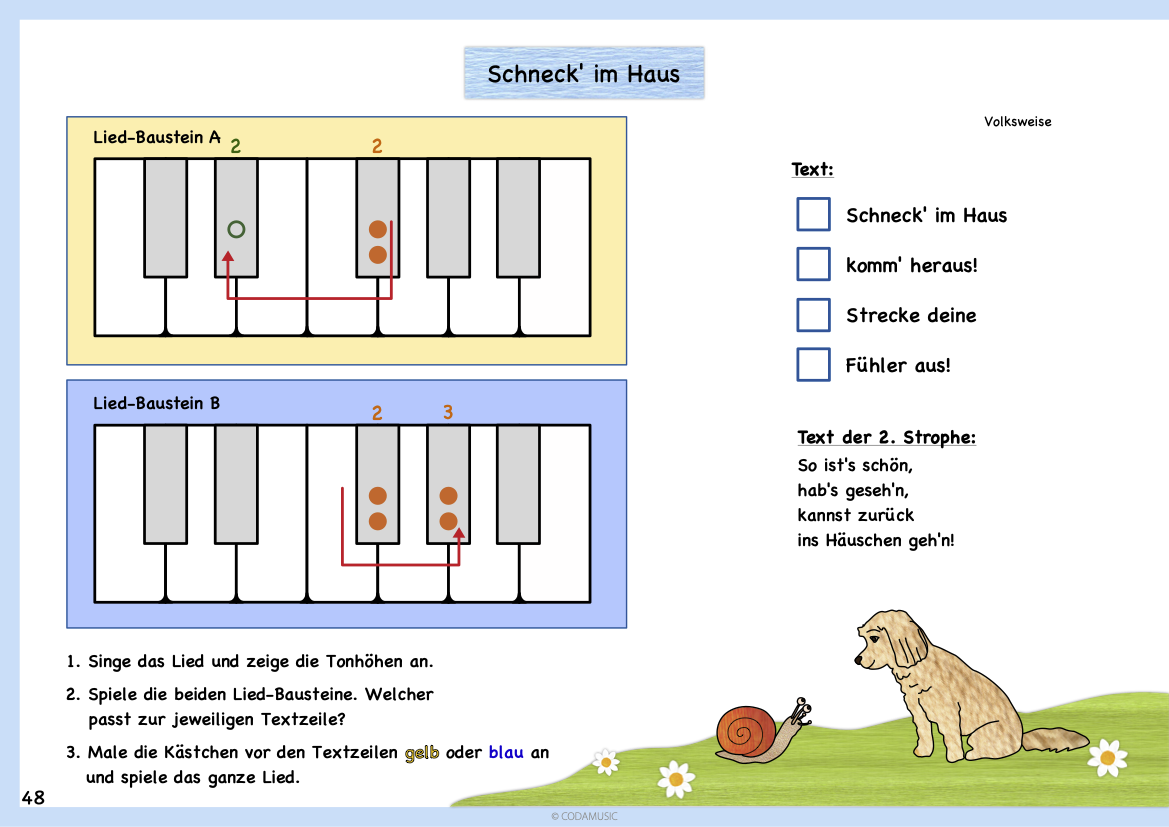 Schneck' im Haus

Volksweise

Lied-Baustein A
2
2

Lied-Baustein B
2
3

Text:

Schneck' im Haus

komm' heraus!

Strecke deine

Fühler aus!

Text der 2. Strophe:
So ist's schön,
hab's geseh'n,
kannst zurück
ins Häuschen geh'n!

1. Singe das Lied und zeige die Tonhöhen an.

2. Spiele die beiden Lied-Bausteine. Welcher passt zur jeweiligen Textzeile?

3. Male die Kästchen vor den Textzeilen gelb oder blau an und spiele das ganze Lied.

48

© CODAMUSIC